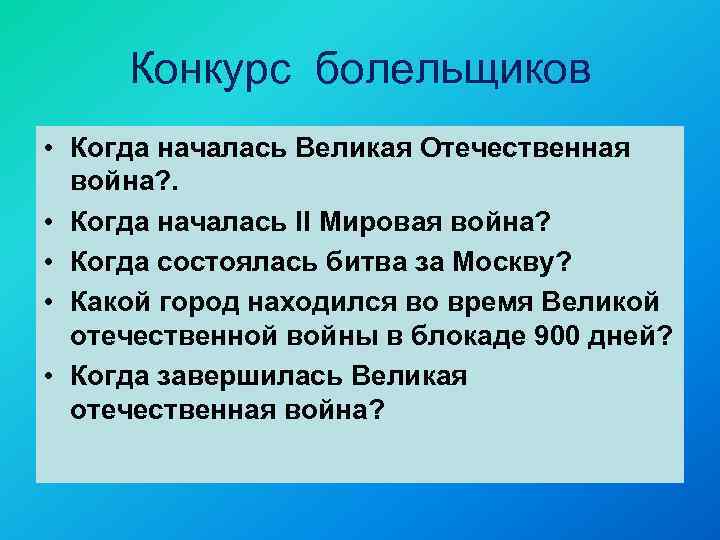 Конкурс болельщиков

• Когда началась Великая Отечественная война?.
• Когда началась II Мировая война?
• Когда состоялась битва за Москву?
• Какой город находился во время Великой отечественной войны в блокаде 900 дней?
• Когда завершилась Великая отечественная война?